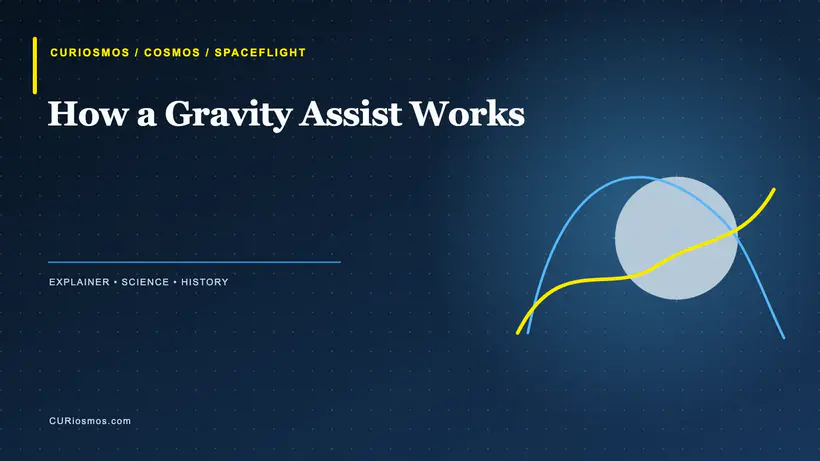 CURIOSMOS / COSMOS / SPACEFLIGHT

How a Gravity Assist Works

EXPLAINER • SCIENCE • HISTORY

CURiosmos.com